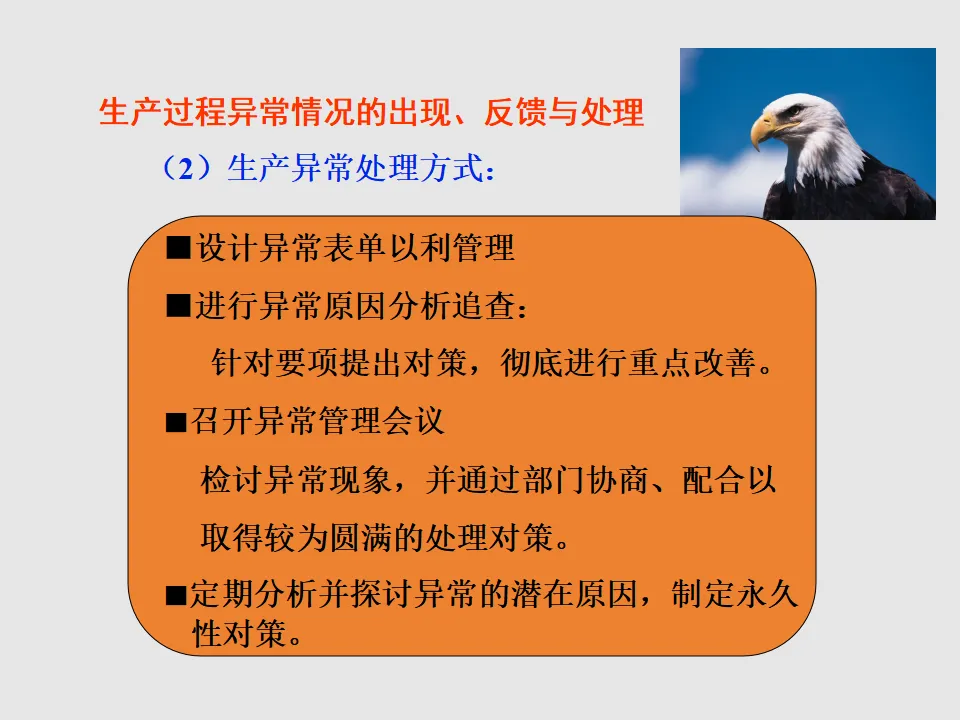 生产过程异常情况的出现、反馈与处理

（2）生产异常处理方式：

■设计异常表单以利管理

■进行异常原因分析追查：

针对要项提出对策，彻底进行重点改善。

■召开异常管理会议

检讨异常现象，并通过部门协商、配合以取得较为圆满的处理对策。

■定期分析并探讨异常的潜在原因，制定永久性对策。